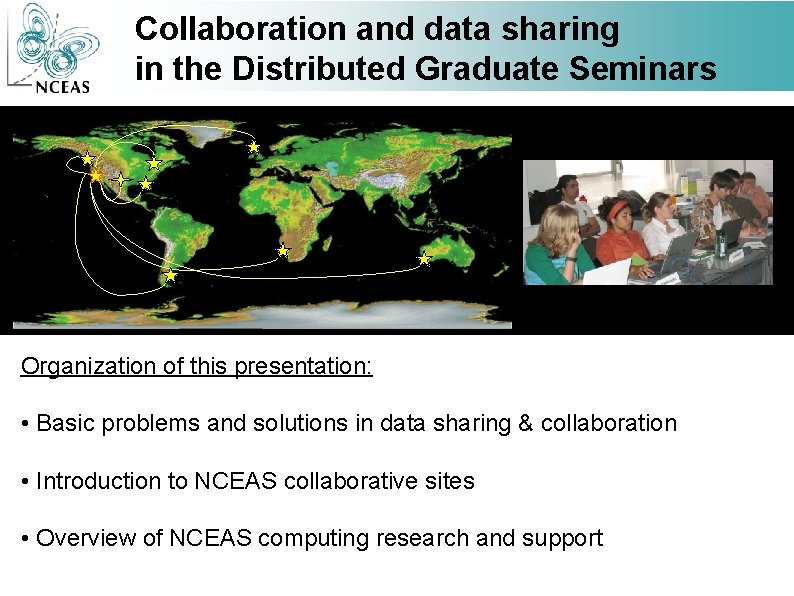 NCEAS

Collaboration and data sharing in the Distributed Graduate Seminars

Organization of this presentation:

• Basic problems and solutions in data sharing & collaboration

• Introduction to NCEAS collaborative sites

• Overview of NCEAS computing research and support